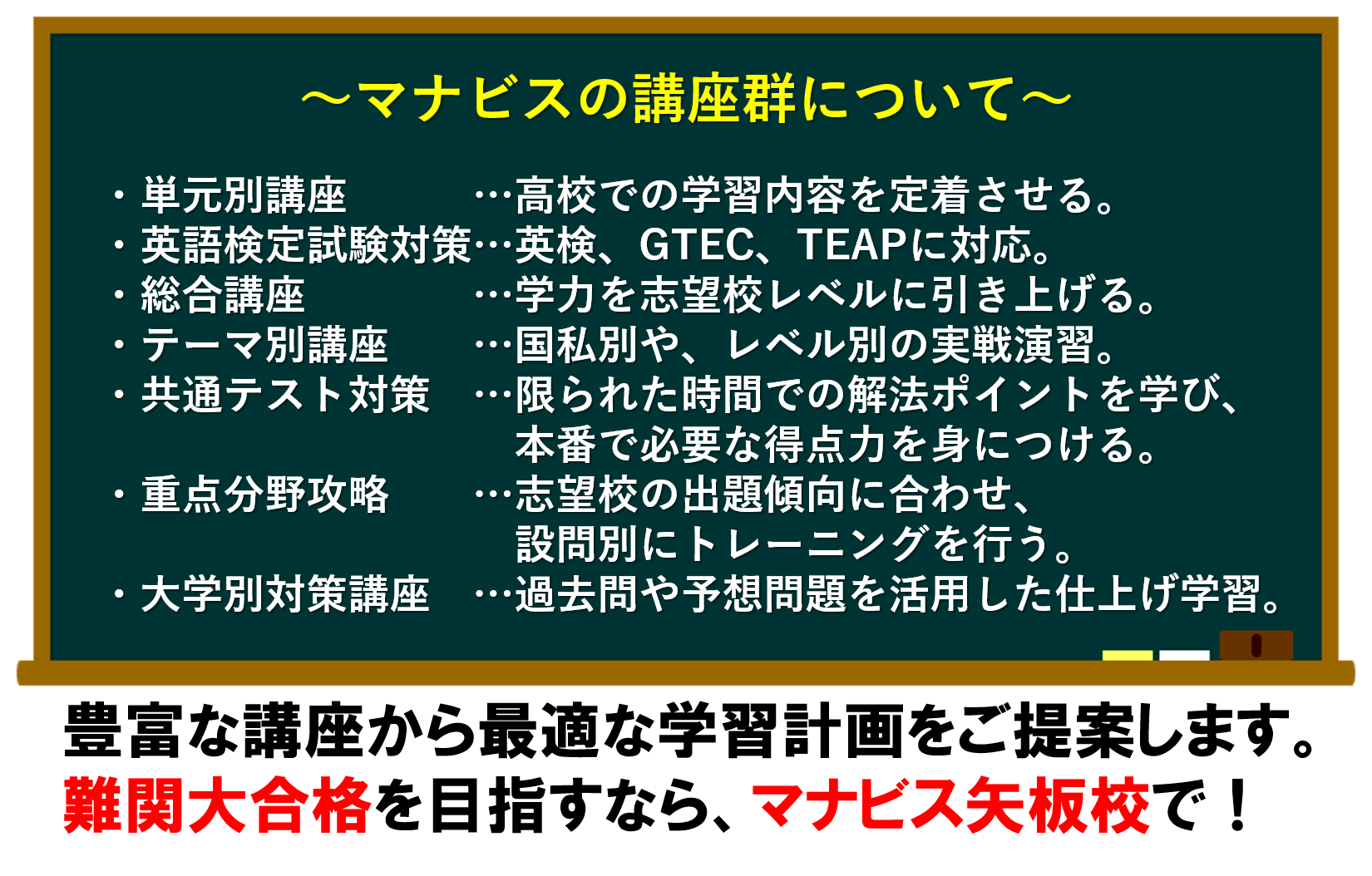 ～マナビスの講座群について～

・単元別講座　　　…高校での学習内容を定着させる。
・英語検定試験対策…英検、GTEC、TEAPに対応。
・総合講座　　　　…学力を志望校レベルに引き上げる。
・テーマ別講座　　…国私別や、レベル別の実戦演習。
・共通テスト対策　…限られた時間での解法ポイントを学び、本番で必要な得点力を身につける。
・重点分野攻略　　…志望校の出題傾向に合わせ、設問別にトレーニングを行う。
・大学別対策講座　…過去問や予想問題を活用した仕上げ学習。

豊富な講座から最適な学習計画をご提案します。
難関大合格を目指すなら、マナビス矢板校で！